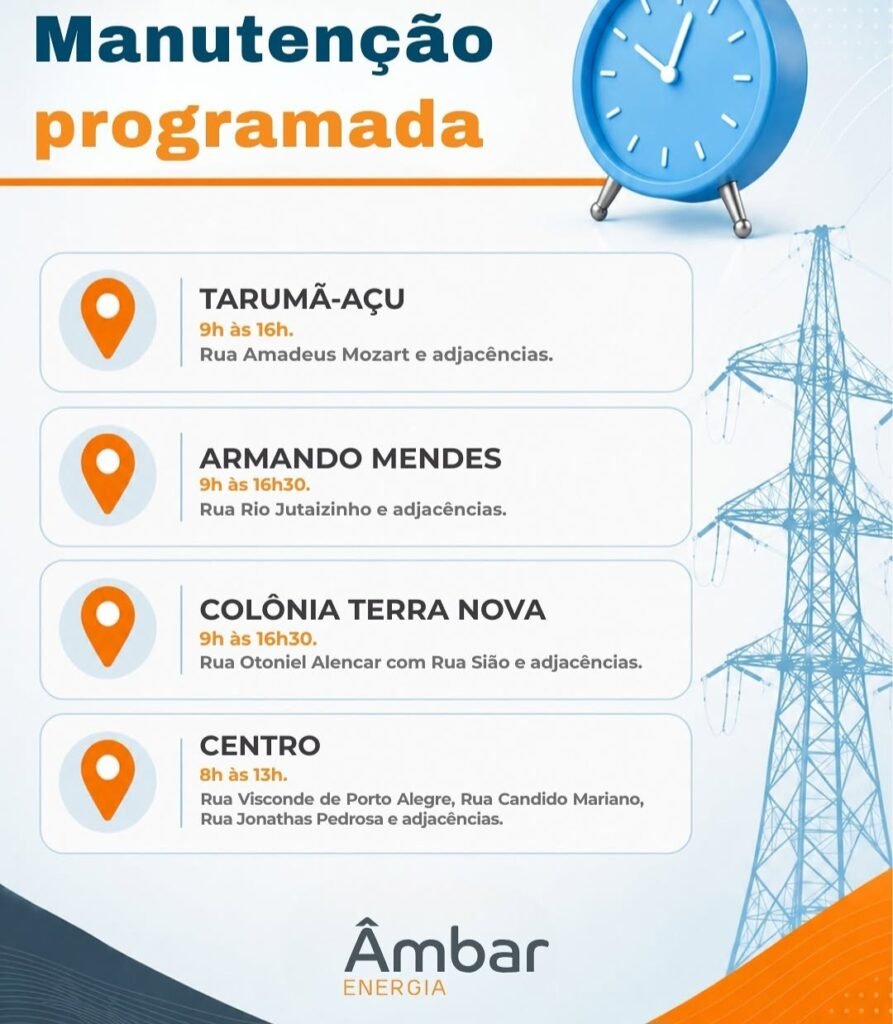 Manutenção programada

TARUMÃ-AÇU
9h às 16h.
Rua Amadeus Mozart e adjacências.

ARMANDO MENDES
9h às 16h30.
Rua Rio Jutaizinho e adjacências.

COLÔNIA TERRA NOVA
9h às 16h30.
Rua Otoniel Alencar com Rua Sião e adjacências.

CENTRO
8h às 13h.
Rua Visconde de Porto Alegre, Rua Candido Mariano, Rua Jonathas Pedrosa e adjacências.

Âmbar
ENERGIA